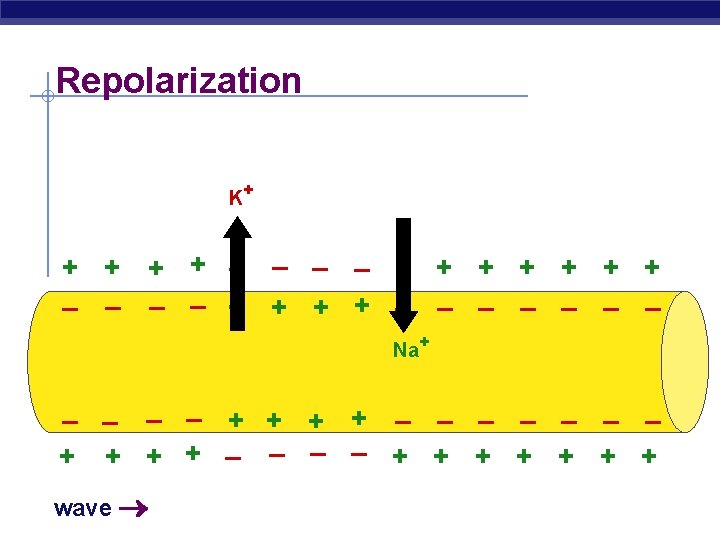 Repolarization

$K^+$

+ + + + – – – + + + + + +

– – – – + + + – – – – – –

$Na^+$

– – – – + + + + – – – – – – –

+ + + + – – – – + + + + + + +

wave →